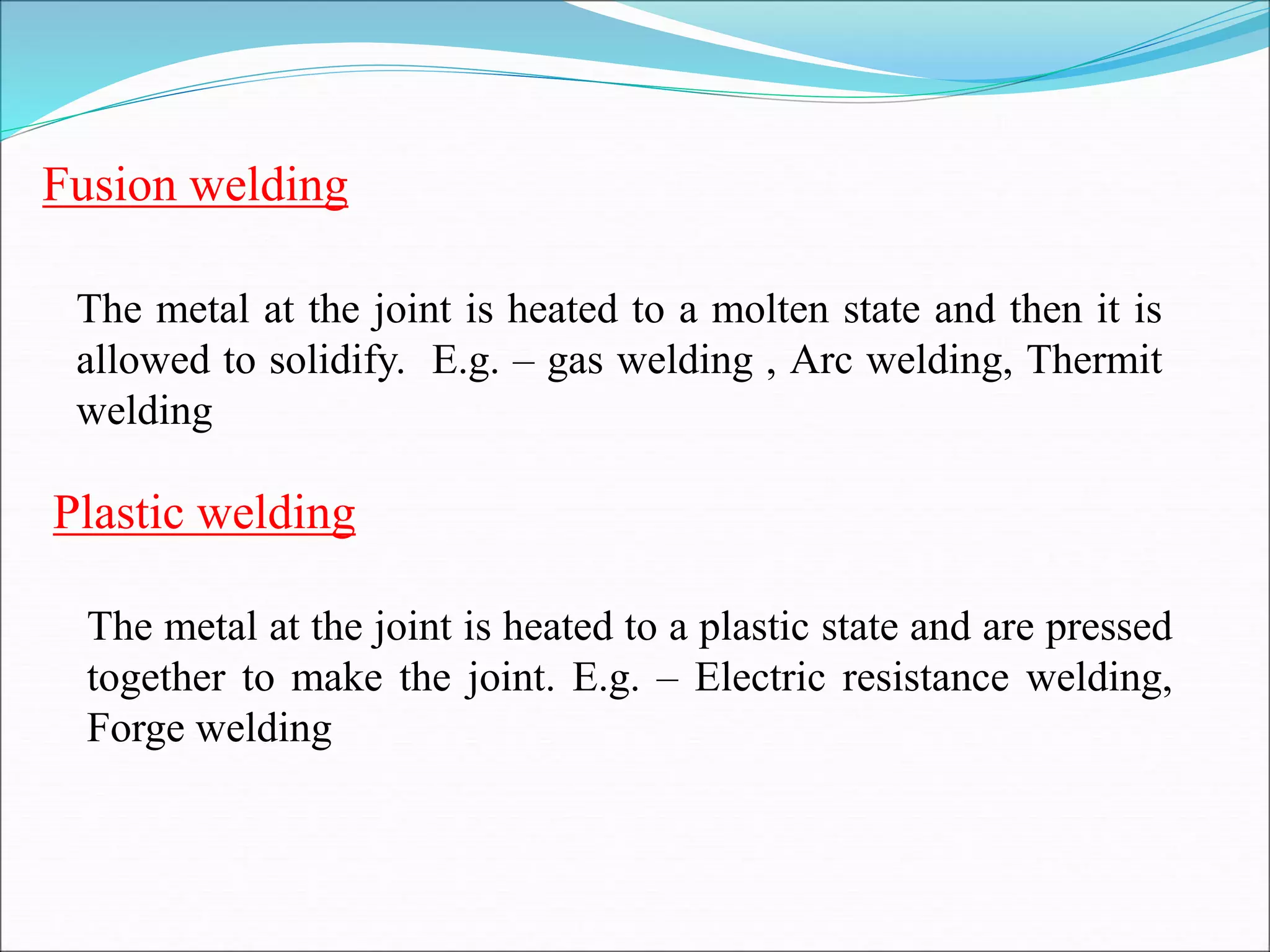 Fusion welding

The metal at the joint is heated to a molten state and then it is allowed to solidify. E.g. – gas welding , Arc welding, Thermit welding

Plastic welding

The metal at the joint is heated to a plastic state and are pressed together to make the joint. E.g. – Electric resistance welding, Forge welding